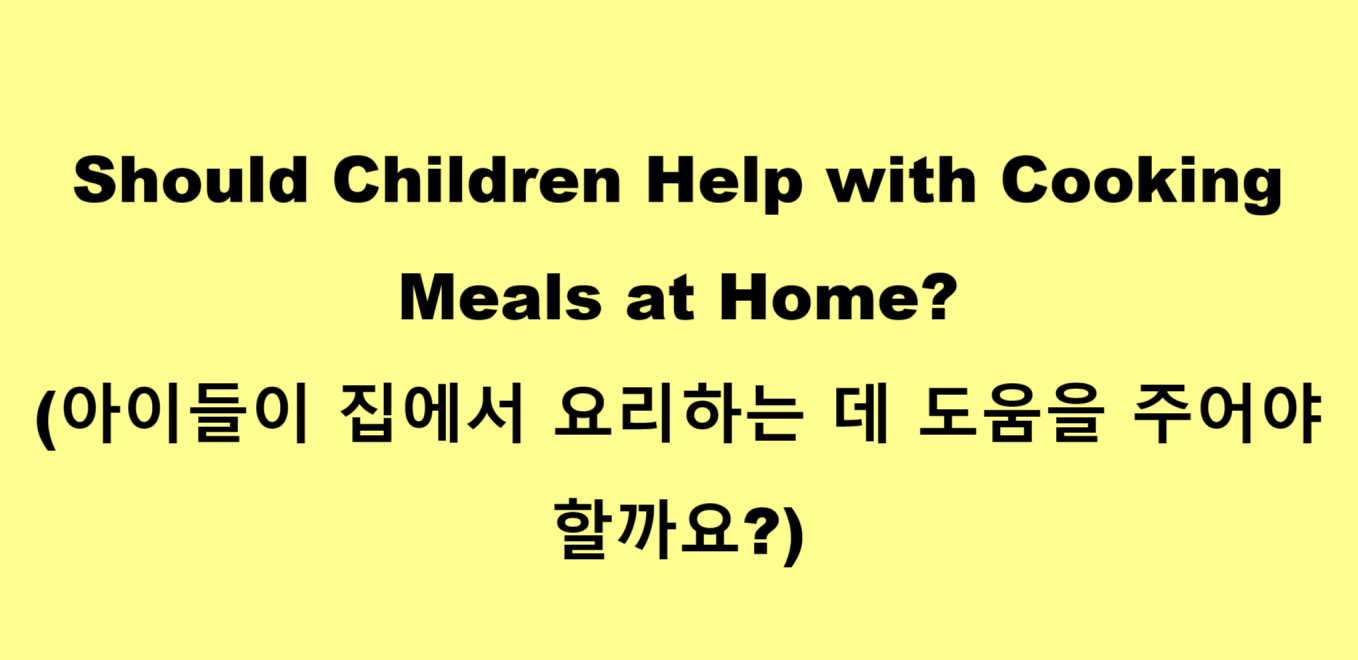 Should Children Help with Cooking Meals at Home?
(아이들이 집에서 요리하는 데 도움을 주어야 할까요?)